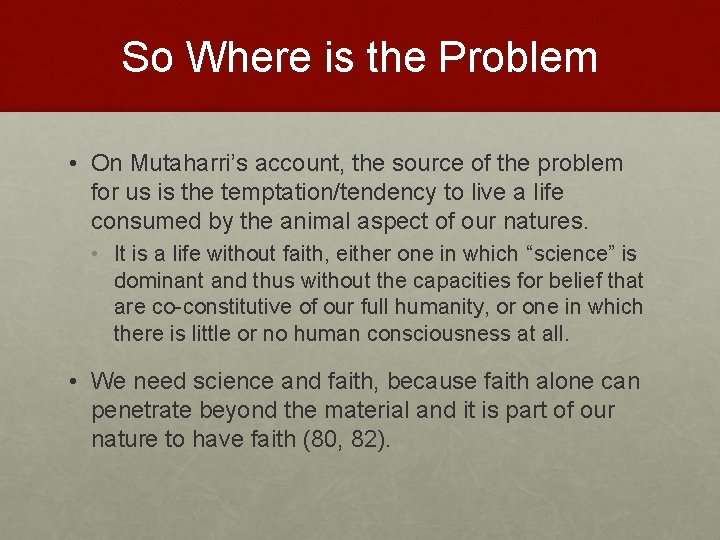 So Where is the Problem

• On Mutaharri’s account, the source of the problem for us is the temptation/tendency to live a life consumed by the animal aspect of our natures.

• It is a life without faith, either one in which “science” is dominant and thus without the capacities for belief that are co-constitutive of our full humanity, or one in which there is little or no human consciousness at all.

• We need science and faith, because faith alone can penetrate beyond the material and it is part of our nature to have faith (80, 82).